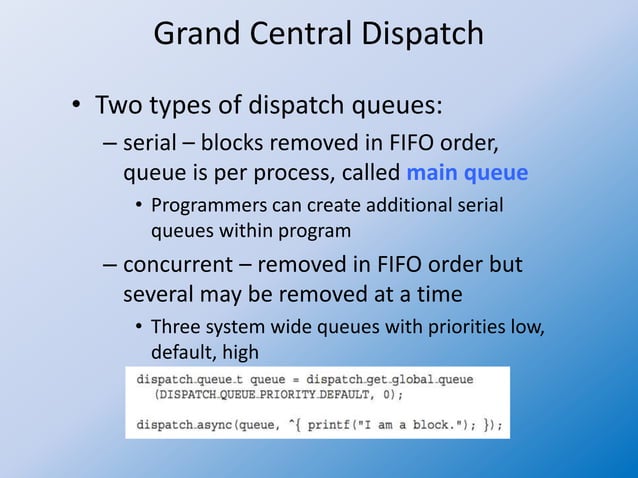 Grand Central Dispatch

• Two types of dispatch queues:

– serial – blocks removed in FIFO order, queue is per process, called main queue

• Programmers can create additional serial queues within program

– concurrent – removed in FIFO order but several may be removed at a time

• Three system wide queues with priorities low, default, high

dispatch_queue_t queue = dispatch_get_global_queue
  (DISPATCH_QUEUE_PRIORITY_DEFAULT, 0);

dispatch_async(queue, ^{ printf("I am a block."); });